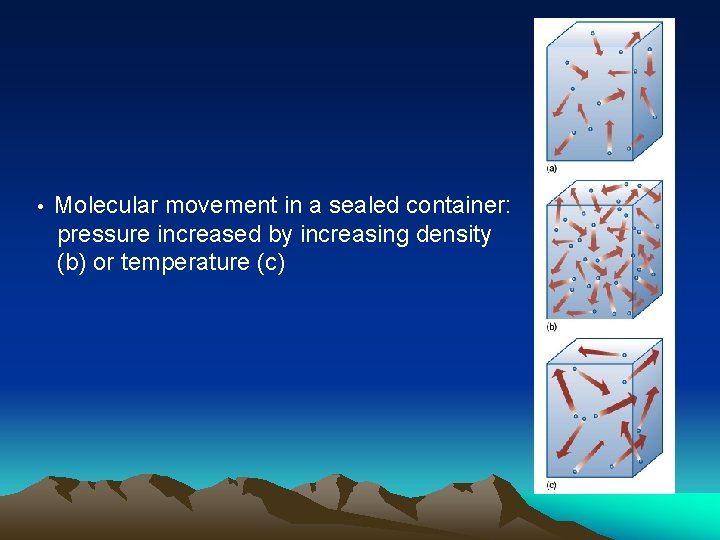 • Molecular movement in a sealed container: pressure increased by increasing density (b) or temperature (c)

(a)

(b)

(c)